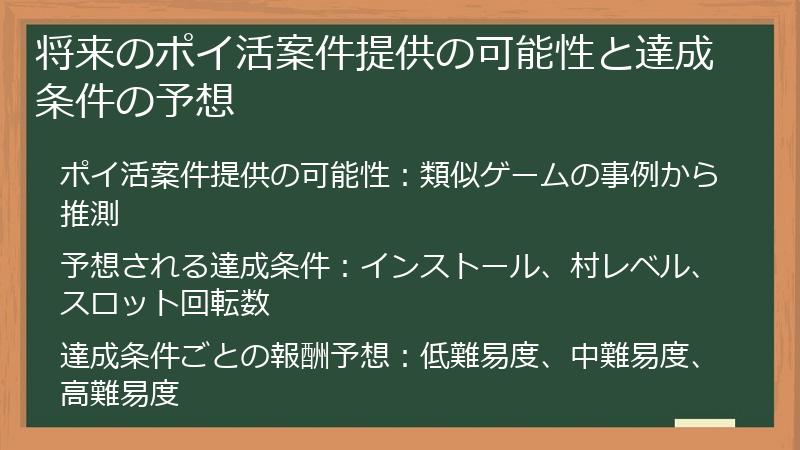 将来のポイ活案件提供の可能性と達成条件の予想

ポイ活案件提供の可能性：類似ゲームの事例から推測

予想される達成条件：インストール、村レベル、スロット回転数

達成条件ごとの報酬予想：低難易度、中難易度、高難易度